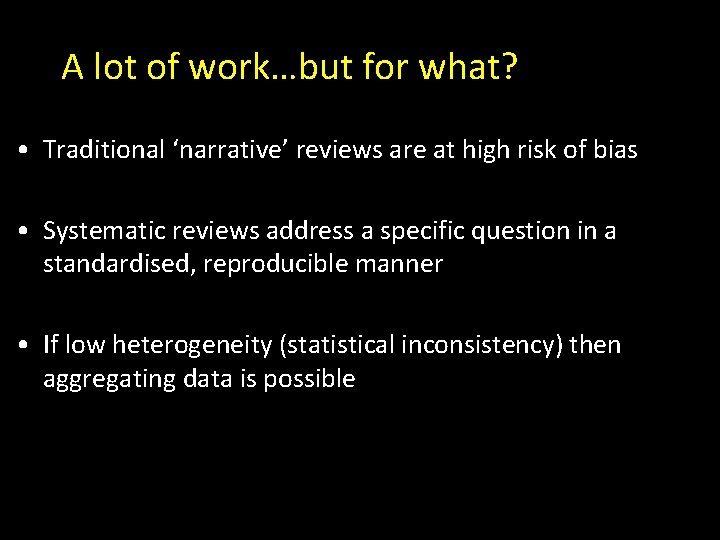 A lot of work…but for what?

• Traditional ‘narrative’ reviews are at high risk of bias

• Systematic reviews address a specific question in a standardised, reproducible manner

• If low heterogeneity (statistical inconsistency) then aggregating data is possible